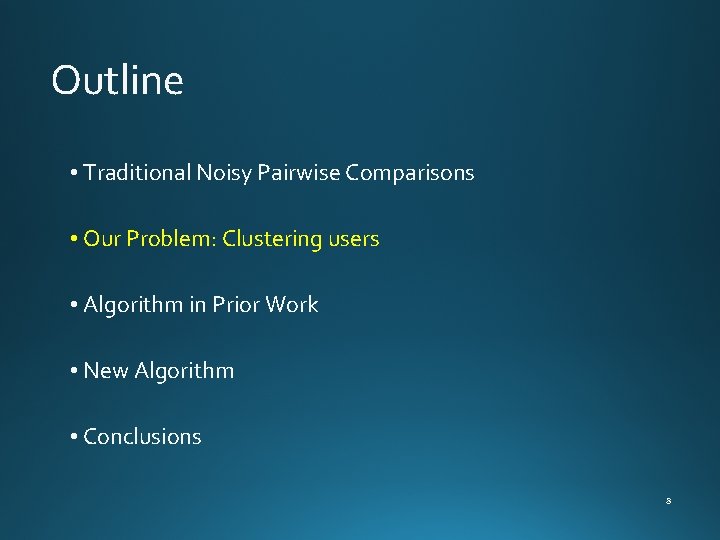 Outline

• Traditional Noisy Pairwise Comparisons

• Our Problem: Clustering users

• Algorithm in Prior Work

• New Algorithm

• Conclusions

8